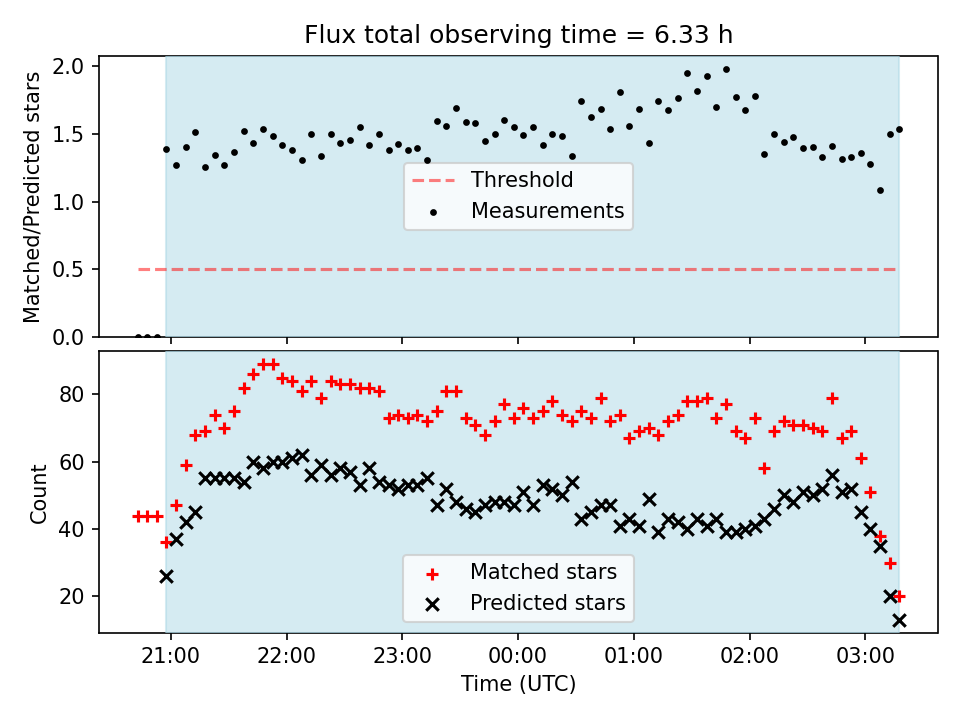 Flux total observing time = 6.33 h

Matched/Predicted stars

2.0
1.5
1.0
0.5
0.0

Threshold
Measurements

Count

80
60
40
20

Matched stars
Predicted stars

21:00
22:00
23:00
00:00
01:00
02:00
03:00

Time (UTC)